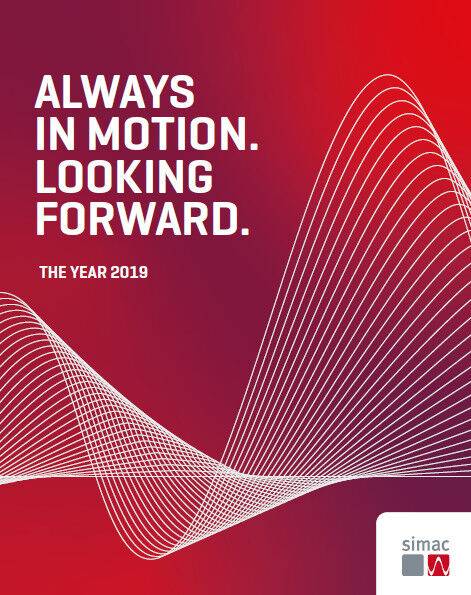 ALWAYS IN MOTION. LOOKING FORWARD.

THE YEAR 2019

simac